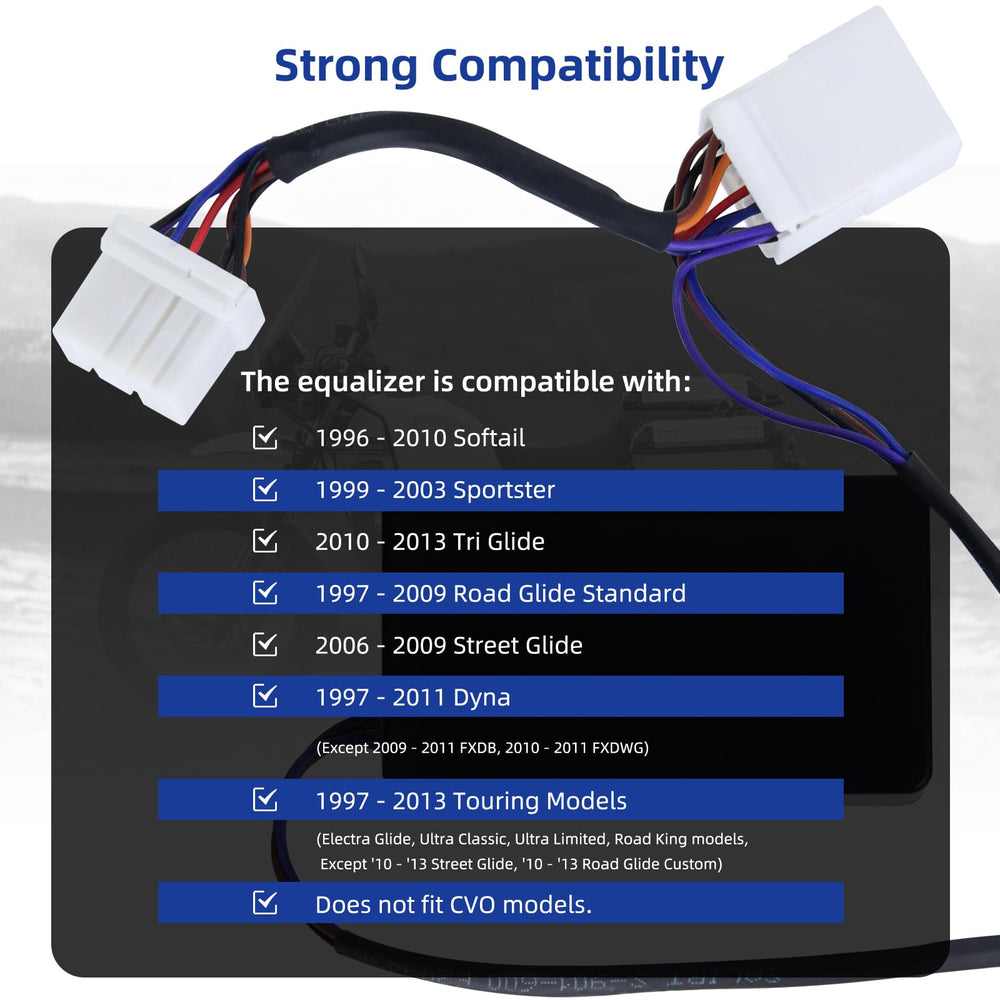 Strong Compatibility

The equalizer is compatible with:

1996 - 2010 Softail

1999 - 2003 Sportster

2010 - 2013 Tri Glide

1997 - 2009 Road Glide Standard

2006 - 2009 Street Glide

1997 - 2011 Dyna

(Except 2009 - 2011 FXDB, 2010 - 2011 FXDWG)

1997 - 2013 Touring Models

(Electra Glide, Ultra Classic, Ultra Limited, Road King models, Except '10 - '13 Street Glide, '10 - '13 Road Glide Custom)

Does not fit CVO models.